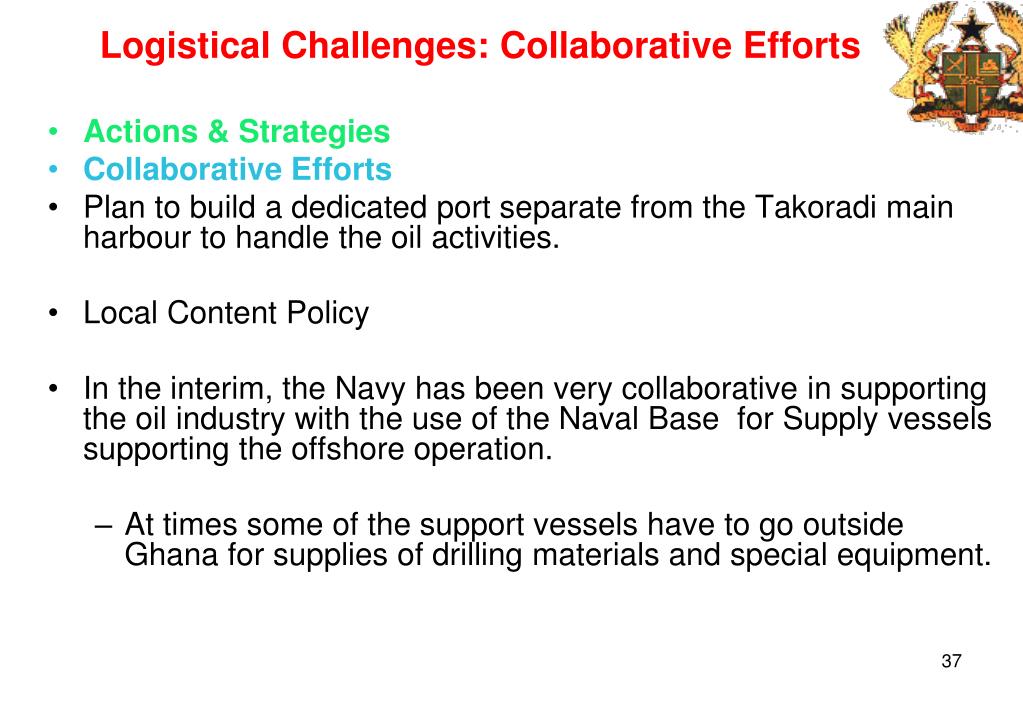 Logistical Challenges: Collaborative Efforts

• Actions & Strategies
• Collaborative Efforts
• Plan to build a dedicated port separate from the Takoradi main harbour to handle the oil activities.

• Local Content Policy

• In the interim, the Navy has been very collaborative in supporting the oil industry with the use of the Naval Base for Supply vessels supporting the offshore operation.

– At times some of the support vessels have to go outside Ghana for supplies of drilling materials and special equipment.

37